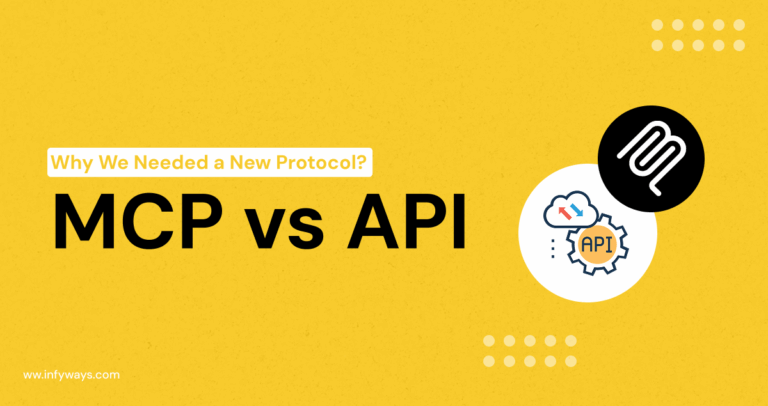 Why We Needed a New Protocol?

MCP vs API

API

www.infyways.com